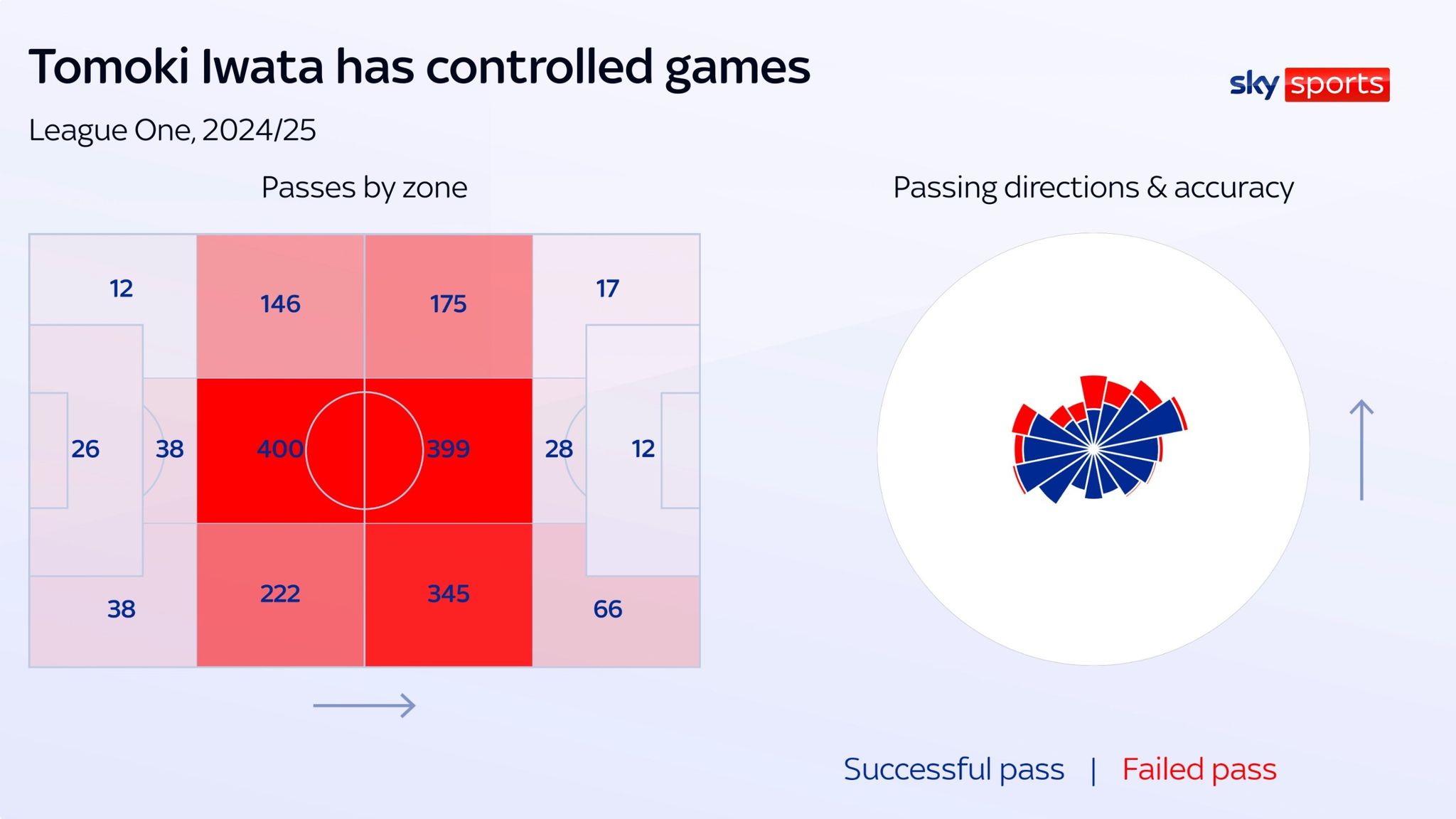 Tomoki Iwata has controlled games

sky sports

League One, 2024/25

Passes by zone

12
146
175
17
26
38
400
399
28
12
38
222
345
66

Passing directions & accuracy

Successful pass | Failed pass